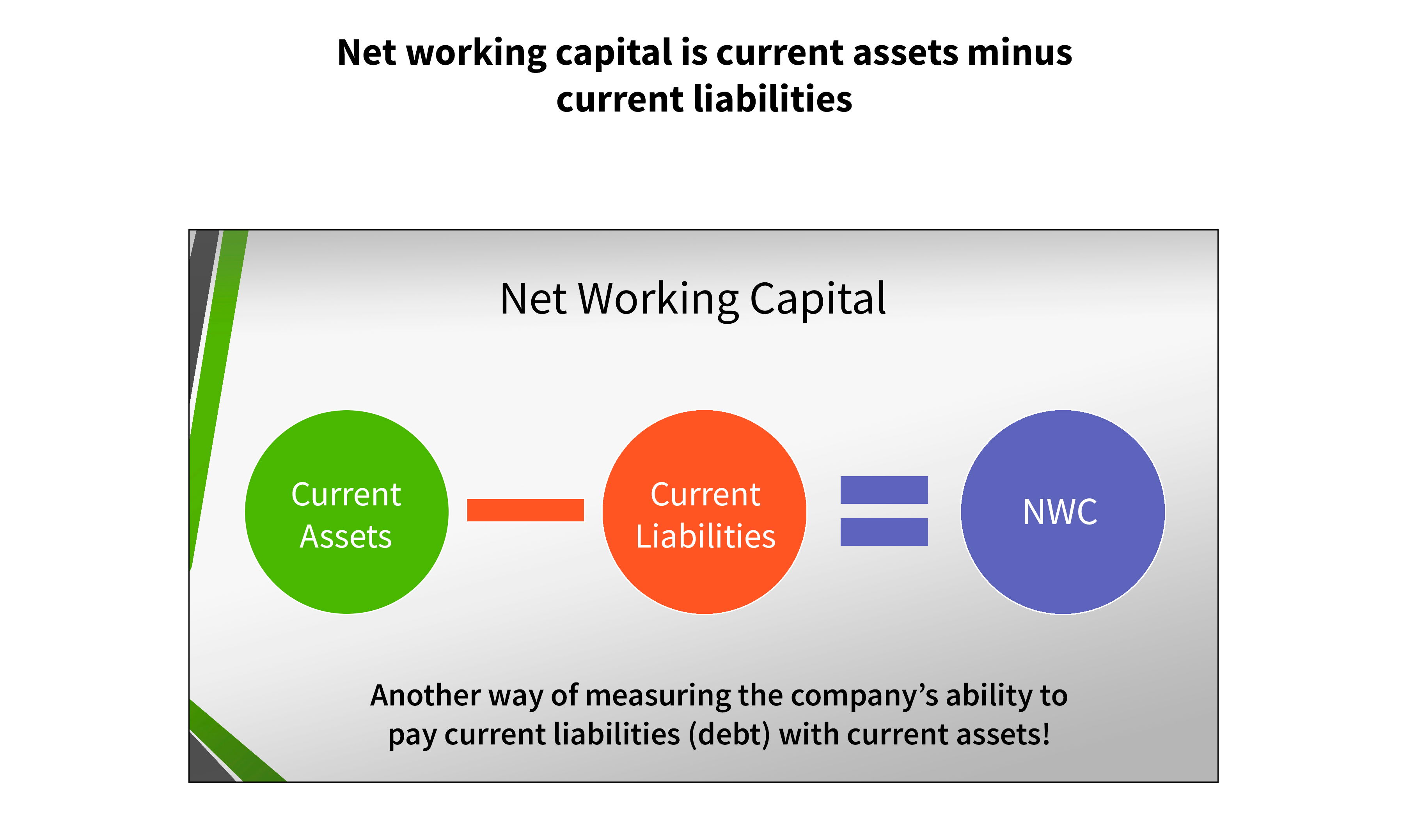 Net working capital is current assets minus current liabilities

Net Working Capital

Current Assets

Current Liabilities

NWC

Another way of measuring the company’s ability to pay current liabilities (debt) with current assets!